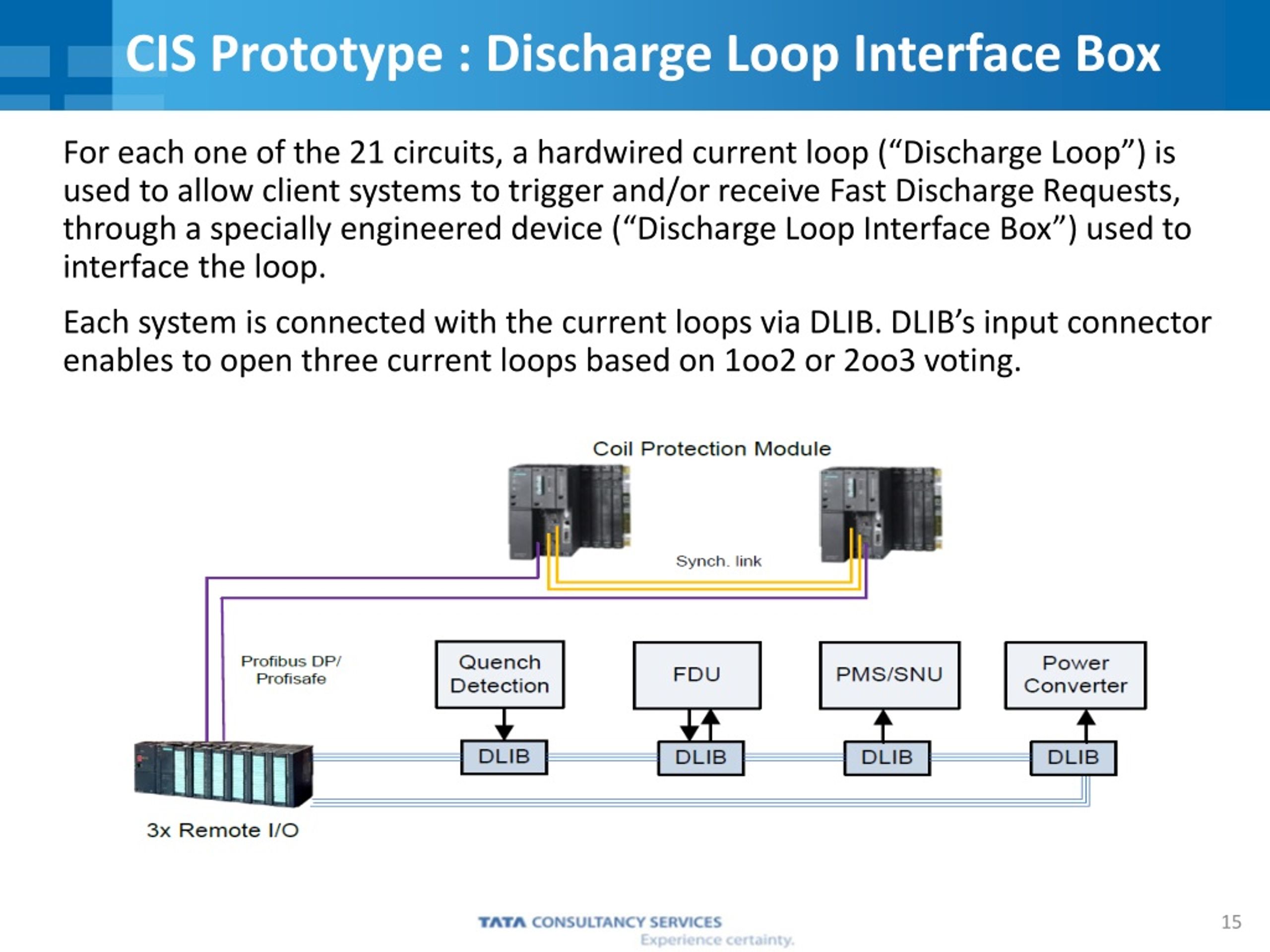 CIS Prototype : Discharge Loop Interface Box

For each one of the 21 circuits, a hardwired current loop (“Discharge Loop”) is used to allow client systems to trigger and/or receive Fast Discharge Requests, through a specially engineered device (“Discharge Loop Interface Box”) used to interface the loop.

Each system is connected with the current loops via DLIB. DLIB’s input connector enables to open three current loops based on 1oo2 or 2oo3 voting.

Coil Protection Module

Synch. link

Profibus DP/
Profisafe

Quench Detection

FDU

PMS/SNU

Power Converter

DLIB

DLIB

DLIB

DLIB

3x Remote I/O

TATA CONSULTANCY SERVICES
Experience certainty.

15